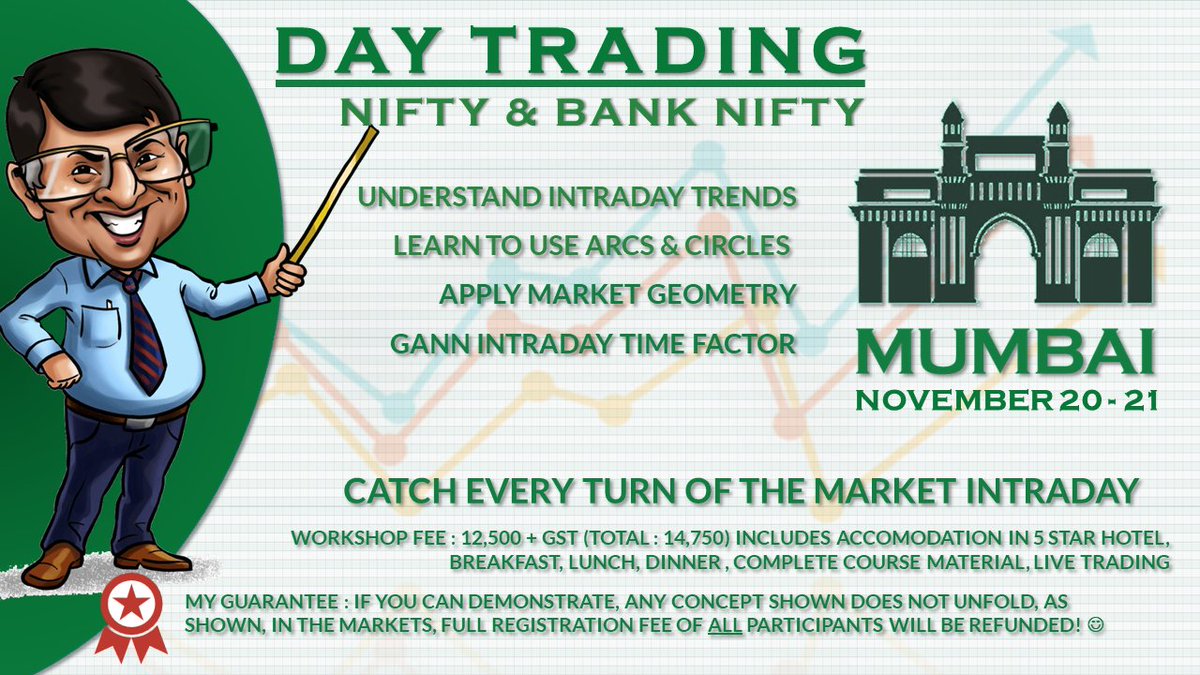 DAY TRADING
NIFTY & BANK NIFTY

UNDERSTAND INTRADAY TRENDS
LEARN TO USE ARCS & CIRCLES
APPLY MARKET GEOMETRY
GANN INTRADAY TIME FACTOR

MUMBAI
NOVEMBER 20 - 21

CATCH EVERY TURN OF THE MARKET INTRADAY

WORKSHOP FEE : 12,500 + GST (TOTAL : 14,750) INCLUDES ACCOMODATION IN 5 STAR HOTEL, BREAKFAST, LUNCH, DINNER , COMPLETE COURSE MATERIAL, LIVE TRADING

MY GUARANTEE : IF YOU CAN DEMONSTRATE, ANY CONCEPT SHOWN DOES NOT UNFOLD, AS SHOWN, IN THE MARKETS, FULL REGISTRATION FEE OF ALL PARTICIPANTS WILL BE REFUNDED! ☺